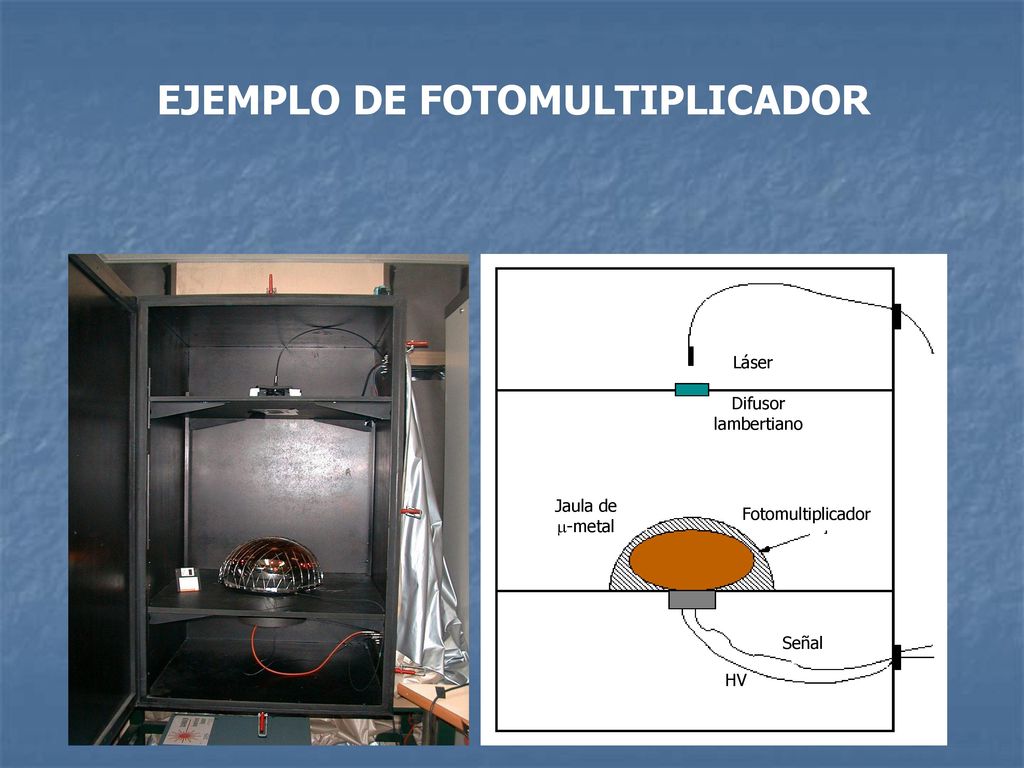 EJEMPLO DE FOTOMULTIPLICADOR

Láser

Difusor lambertiano

Jaula de $\mu$-metal

Fotomultiplicador

Señal

HV